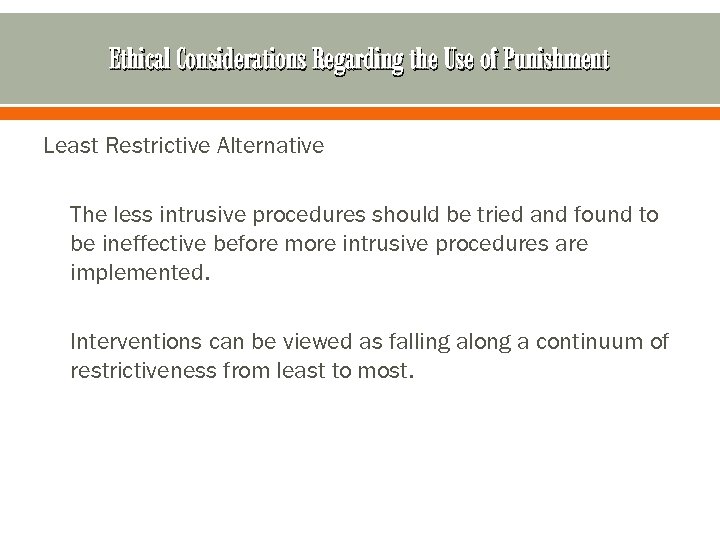 Ethical Considerations Regarding the Use of Punishment

Least Restrictive Alternative

The less intrusive procedures should be tried and found to be ineffective before more intrusive procedures are implemented.

Interventions can be viewed as falling along a continuum of restrictiveness from least to most.